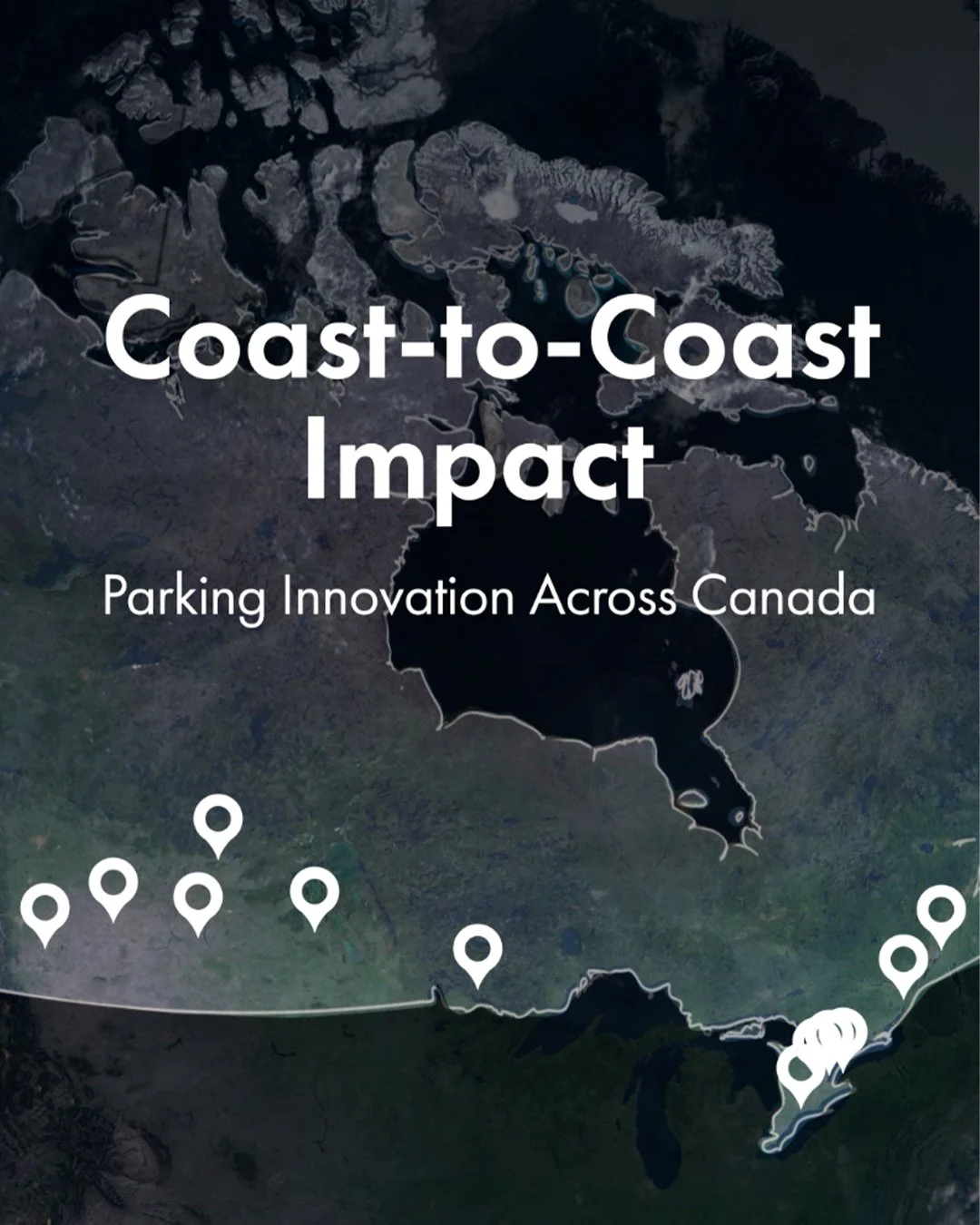 Coast-to-Coast Impact

Parking Innovation Across Canada